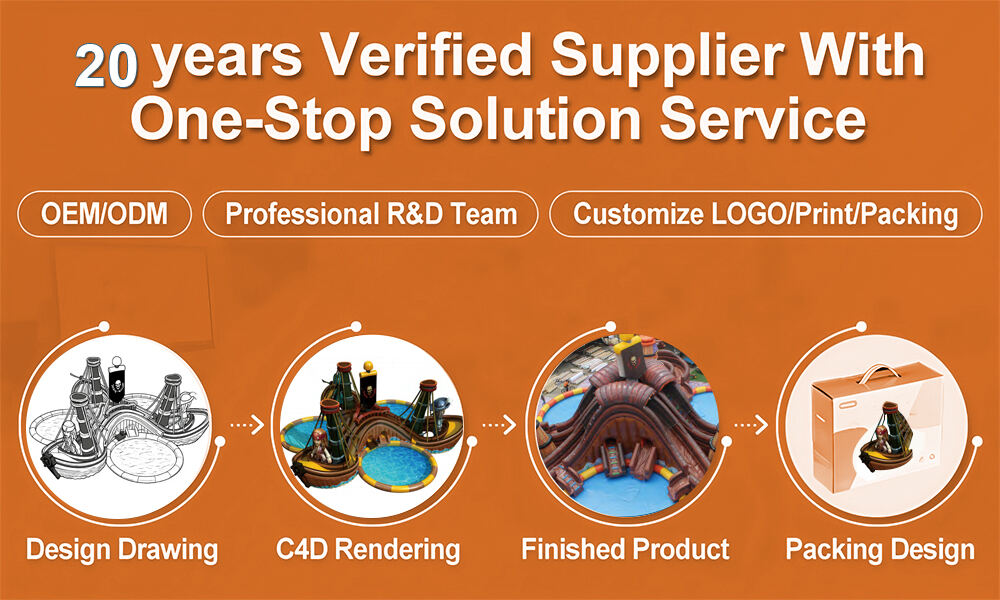 20 years Verified Supplier With One-Stop Solution Service

OEM/ODM

Professional R&D Team

Customize LOGO/Print/Packing

Design Drawing

C4D Rendering

Finished Product

Packing Design